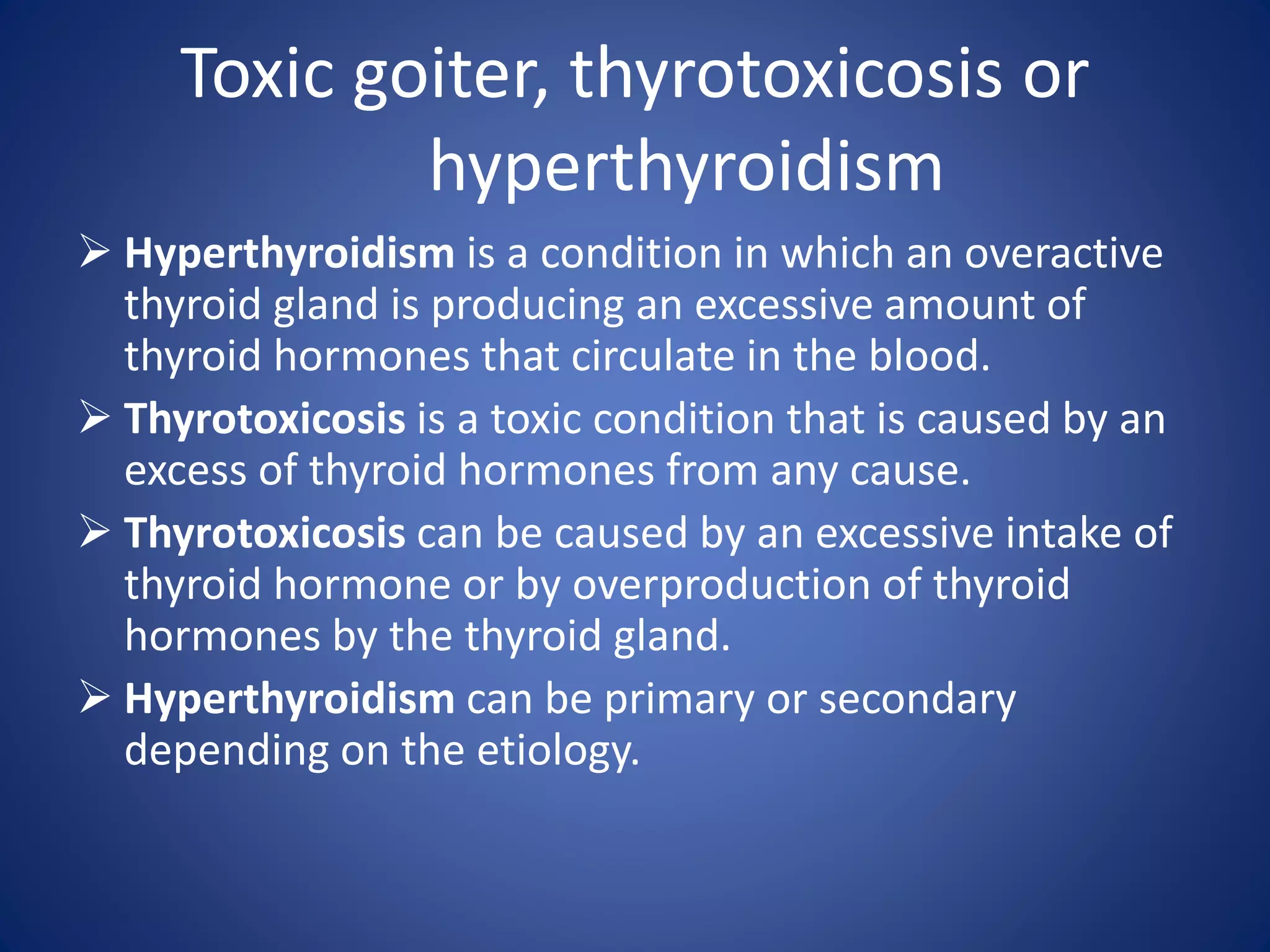 Toxic goiter, thyrotoxicosis or hyperthyroidism

➢ Hyperthyroidism is a condition in which an overactive thyroid gland is producing an excessive amount of thyroid hormones that circulate in the blood.

➢ Thyrotoxicosis is a toxic condition that is caused by an excess of thyroid hormones from any cause.

➢ Thyrotoxicosis can be caused by an excessive intake of thyroid hormone or by overproduction of thyroid hormones by the thyroid gland.

➢ Hyperthyroidism can be primary or secondary depending on the etiology.